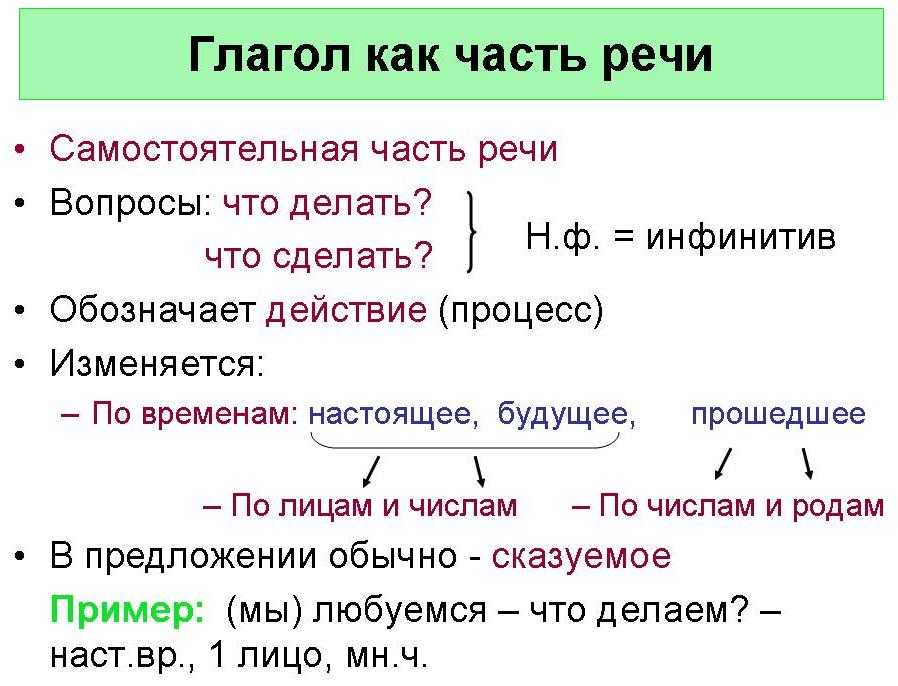 Глагол как часть речи

• Самостоятельная часть речи
• Вопросы: что делать?
что сделать?
Н.ф. = инфинитив
• Обозначает действие (процесс)
• Изменяется:
– По временам: настоящее, будущее, прошедшее
– По лицам и числам – По числам и родам
• В предложении обычно - сказуемое
Пример: (мы) любуемся – что делаем? – наст.вр., 1 лицо, мн.ч.